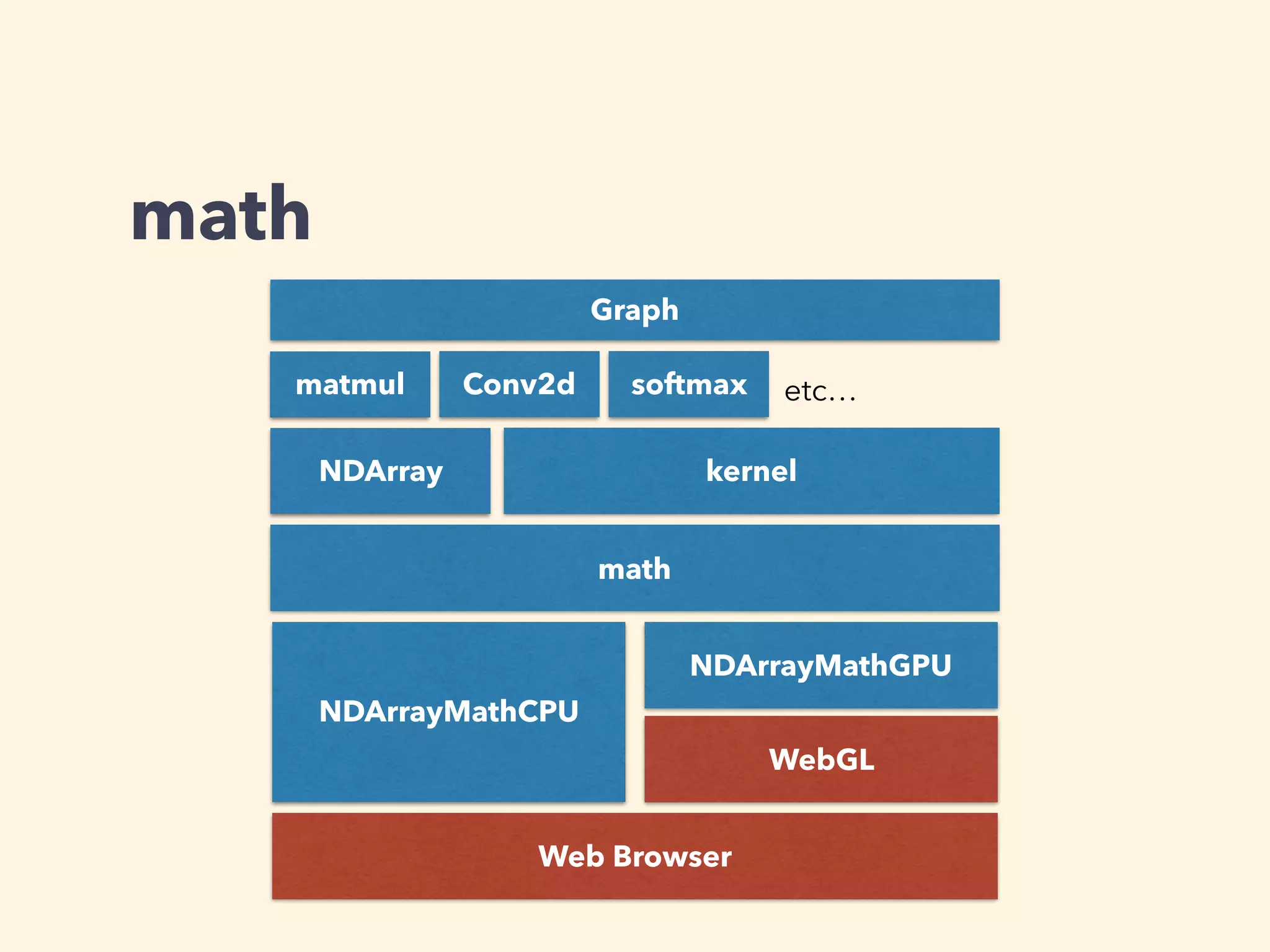 math

Graph

matmul

Conv2d

softmax

etc…

NDArray

kernel

math

NDArrayMathCPU

NDArrayMathGPU

WebGL

Web Browser